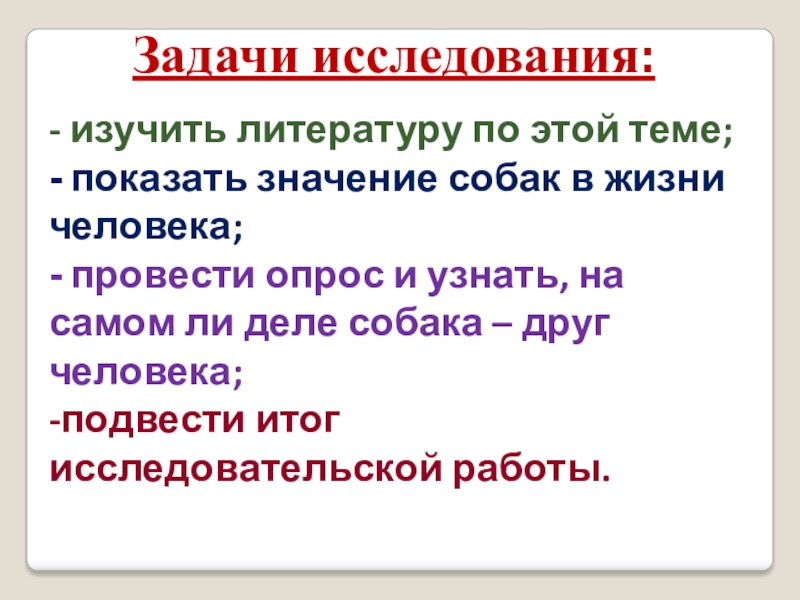 Задачи исследования:

- изучить литературу по этой теме;
- показать значение собак в жизни человека;
- провести опрос и узнать, на самом ли деле собака – друг человека;
-подвести итог исследовательской работы.